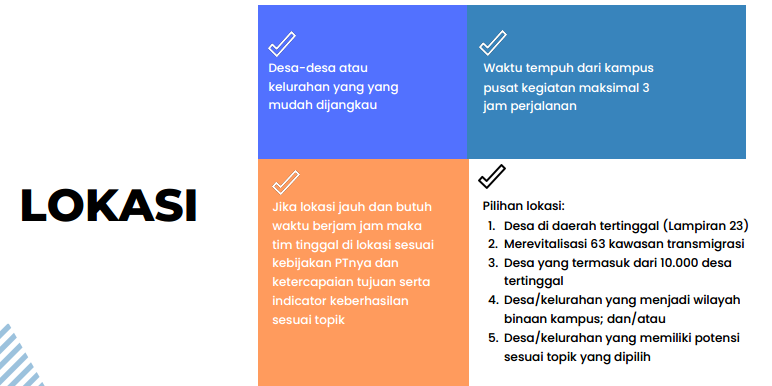 LOKASI

Desa-desa atau kelurahan yang yang mudah dijangkau

Waktu tempuh dari kampus pusat kegiatan maksimal 3 jam perjalanan

Jika lokasi jauh dan butuh waktu berjam jam maka tim tinggal di lokasi sesuai kebijakan PTnya dan ketercapaian tujuan serta indicator keberhasilan sesuai topik

Pilihan lokasi:
1. Desa di daerah tertinggal (Lampiran 23)
2. Merevitalisasi 63 kawasan transmigrasi
3. Desa yang termasuk dari 10.000 desa tertinggal
4. Desa/kelurahan yang menjadi wilayah binaan kampus; dan/atau
5. Desa/kelurahan yang memiliki potensi sesuai topik yang dipilih